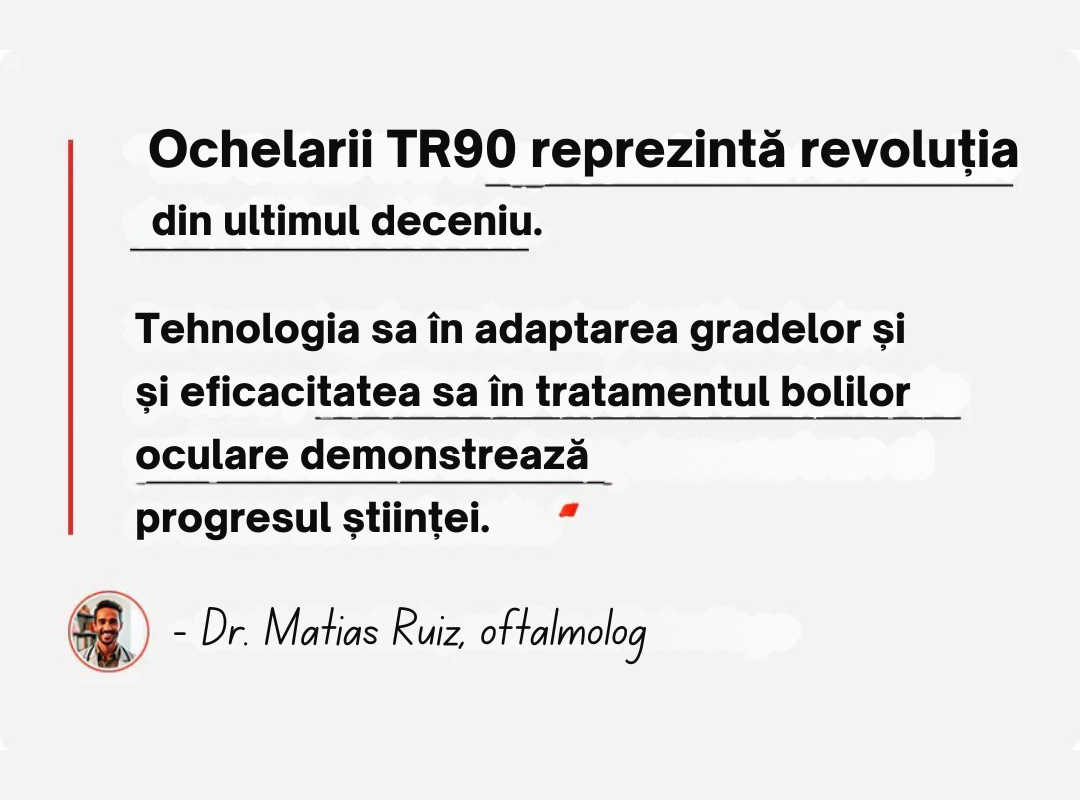 Ochelarii TR90 reprezintă revoluția din ultimul deceniu.

Tehnologia sa în adaptarea gradelor și și eficacitatea sa în tratamentul bolilor oculare demonstrează progresul științei.

- Dr. Matias Ruiz, oftalmolog